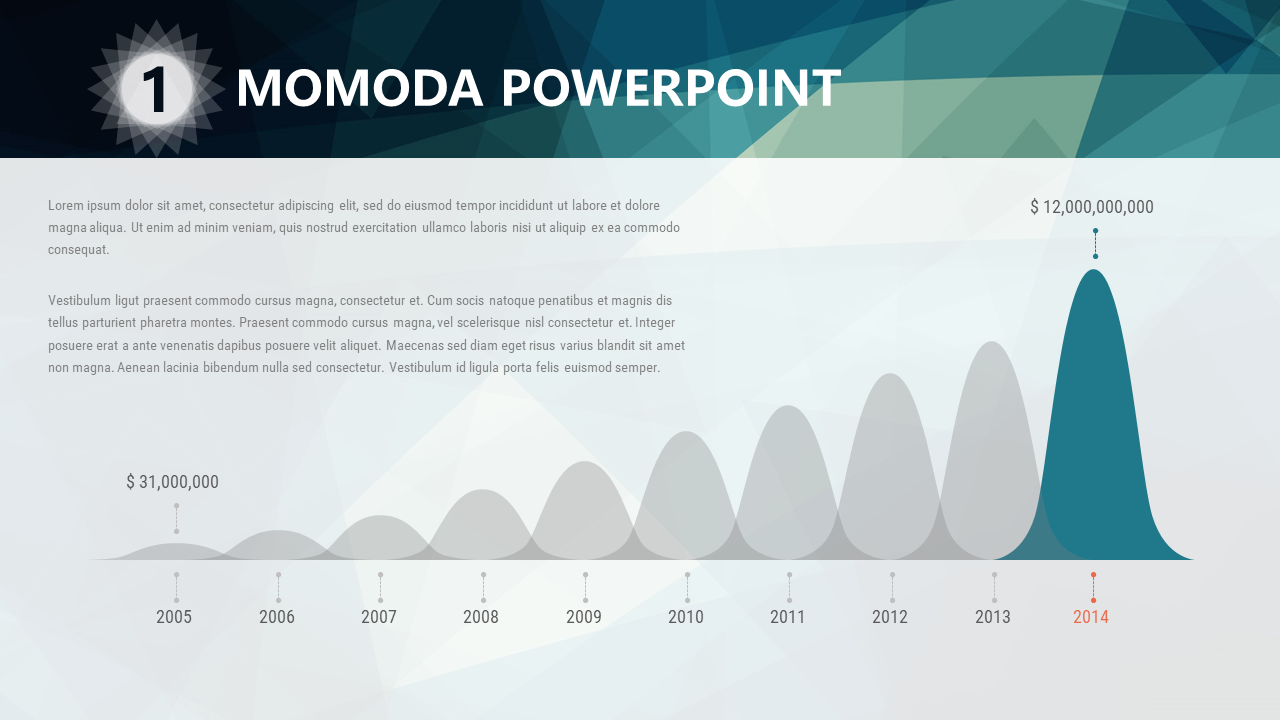 1 MOMODA POWERPOINT

Lorem ipsum dolor sit amet, consectetur adipiscing elit, sed do eiusmod tempor incididunt ut labore et dolore magna aliqua. Ut enim ad minim veniam, quis nostrud exercitation ullamco laboris nisi ut aliquip ex ea commodo consequat.

Vestibulum ligut praesent commodo cursus magna, consectetur et. Cum socis natoque penatibus et magnis dis tellus parturient pharetra montes. Praesent commodo cursus magna, vel scelerisque nisl consectetur et. Integer posuere erat a ante venenatis dapibus posuere velit aliquet. Maecenas sed diam eget risus varius blandit sit amet non magna. Aenean lacinia bibendum nulla sed consectetur. Vestibulum id ligula porta felis euismod semper.

$ 12,000,000,000

$ 31,000,000

2005 2006 2007 2008 2009 2010 2011 2012 2013 2014